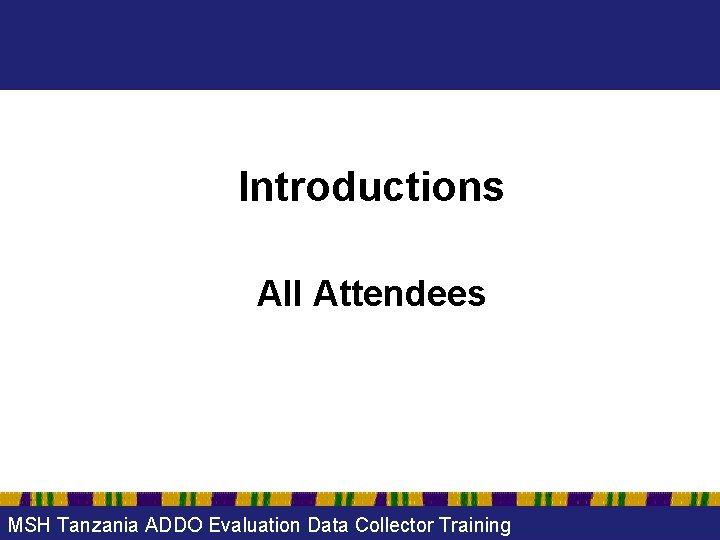 Introductions

All Attendees

MSH Tanzania ADDO Evaluation Data Collector Training